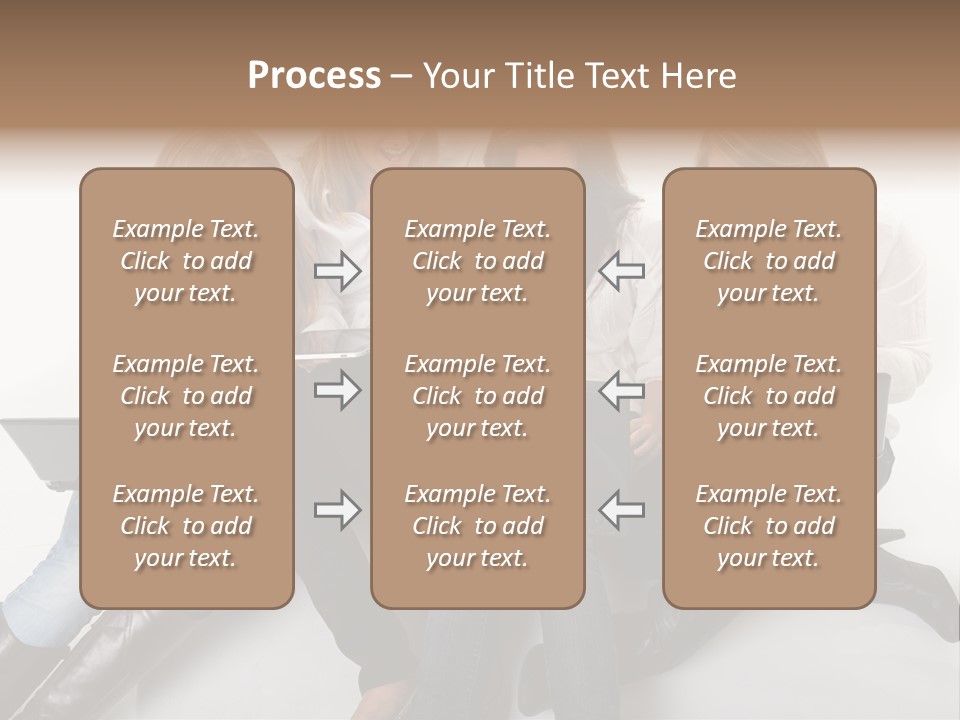 Process – Your Title Text Here

Example Text. Click to add your text.

Example Text. Click to add your text.

Example Text. Click to add your text.

Example Text. Click to add your text.

Example Text. Click to add your text.

Example Text. Click to add your text.

Example Text. Click to add your text.

Example Text. Click to add your text.

Example Text. Click to add your text.